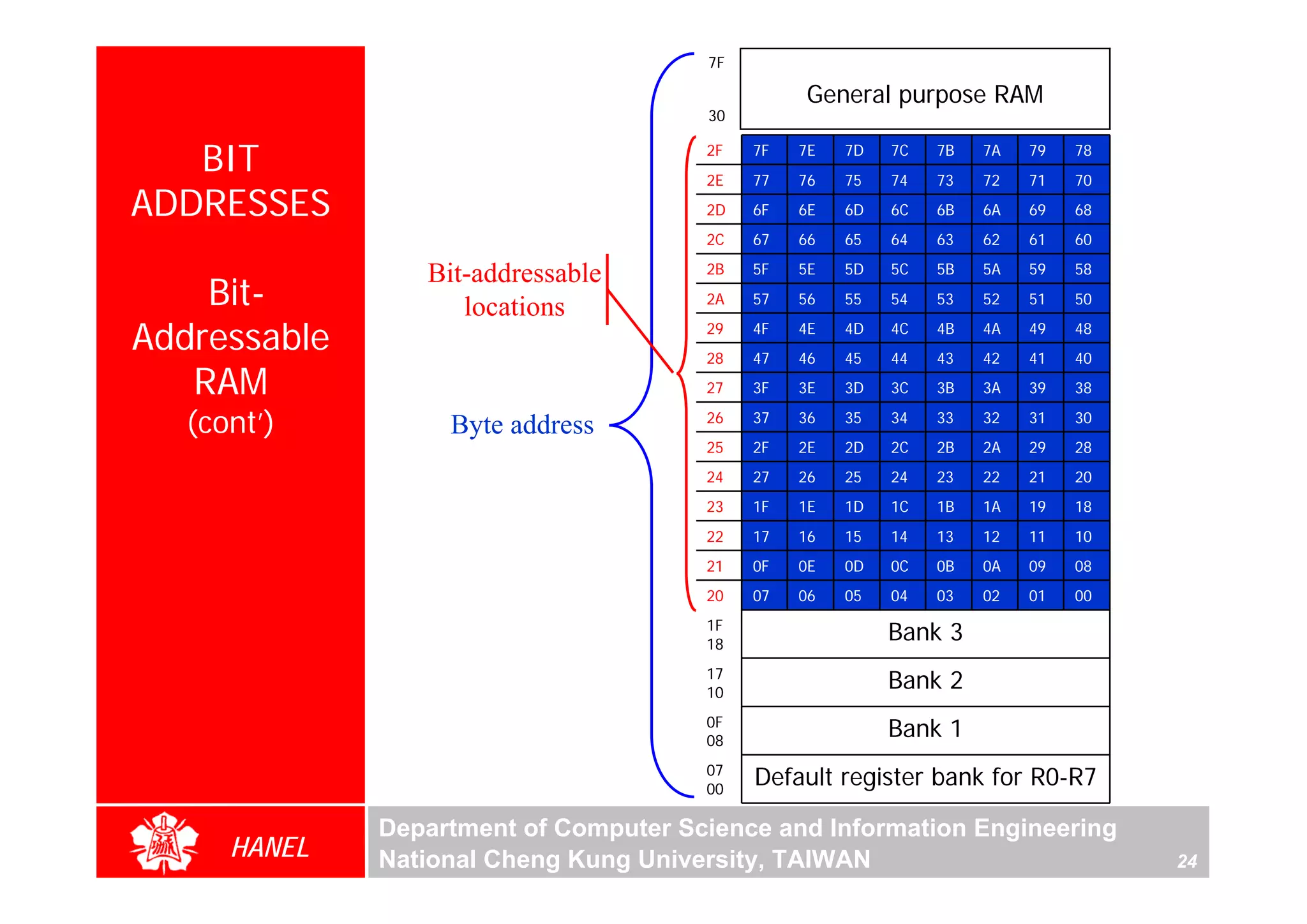 BIT ADDRESSES

Bit-Addressable RAM (cont')

Bit-addressable locations

Byte address

7F
30
General purpose RAM

| | | | | | | | | |
|---|---|---|---|---|---|---|---|---|
| 2F | 7F | 7E | 7D | 7C | 7B | 7A | 79 | 78 |
| 2E | 77 | 76 | 75 | 74 | 73 | 72 | 71 | 70 |
| 2D | 6F | 6E | 6D | 6C | 6B | 6A | 69 | 68 |
| 2C | 67 | 66 | 65 | 64 | 63 | 62 | 61 | 60 |
| 2B | 5F | 5E | 5D | 5C | 5B | 5A | 59 | 58 |
| 2A | 57 | 56 | 55 | 54 | 53 | 52 | 51 | 50 |
| 29 | 4F | 4E | 4D | 4C | 4B | 4A | 49 | 48 |
| 28 | 47 | 46 | 45 | 44 | 43 | 42 | 41 | 40 |
| 27 | 3F | 3E | 3D | 3C | 3B | 3A | 39 | 38 |
| 26 | 37 | 36 | 35 | 34 | 33 | 32 | 31 | 30 |
| 25 | 2F | 2E | 2D | 2C | 2B | 2A | 29 | 28 |
| 24 | 27 | 26 | 25 | 24 | 23 | 22 | 21 | 20 |
| 23 | 1F | 1E | 1D | 1C | 1B | 1A | 19 | 18 |
| 22 | 17 | 16 | 15 | 14 | 13 | 12 | 11 | 10 |
| 21 | 0F | 0E | 0D | 0C | 0B | 0A | 09 | 08 |
| 20 | 07 | 06 | 05 | 04 | 03 | 02 | 01 | 00 |

1F
18
Bank 3

17
10
Bank 2

0F
08
Bank 1

07
00
Default register bank for R0-R7

HANEL

Department of Computer Science and Information Engineering
National Cheng Kung University, TAIWAN

24